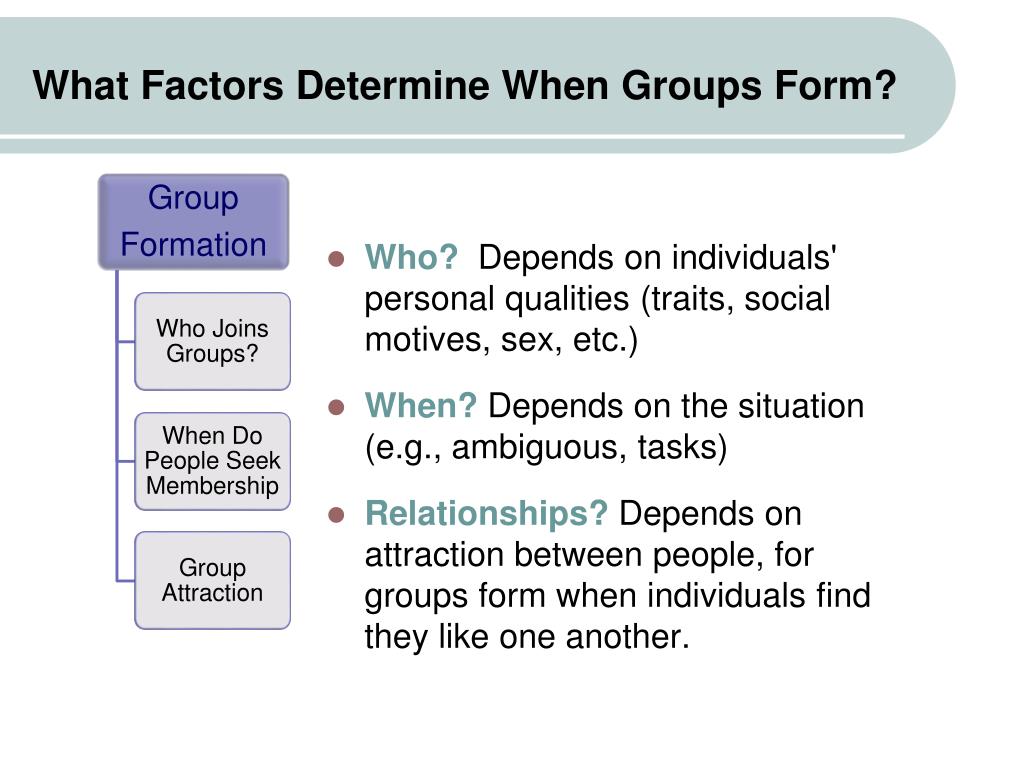 What Factors Determine When Groups Form?

Group Formation

Who Joins Groups?

When Do People Seek Membership

Group Attraction

- Who? Depends on individuals' personal qualities (traits, social motives, sex, etc.)
- When? Depends on the situation (e.g., ambiguous, tasks)
- Relationships? Depends on attraction between people, for groups form when individuals find they like one another.